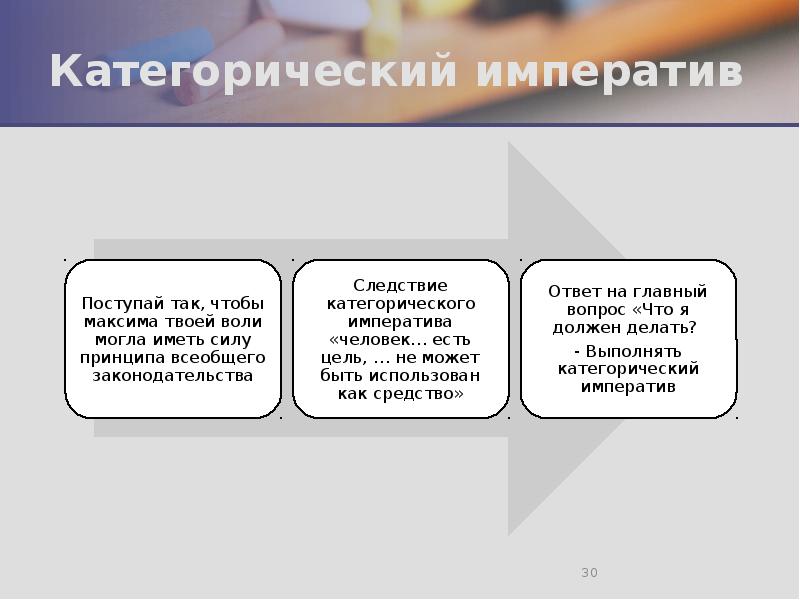 Категорический императив

Поступай так, чтобы максима твоей воли могла иметь силу принципа всеобщего законодательства

Следствие категорического императива «человек… есть цель, … не может быть использован как средство»

Ответ на главный вопрос «Что я должен делать?

- Выполнять категорический императив

30